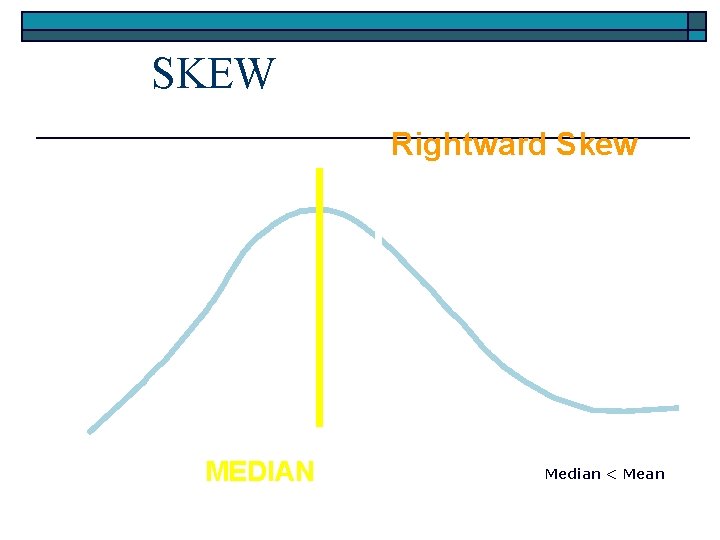 SKEW

Rightward Skew

MEDIAN

Median < Mean